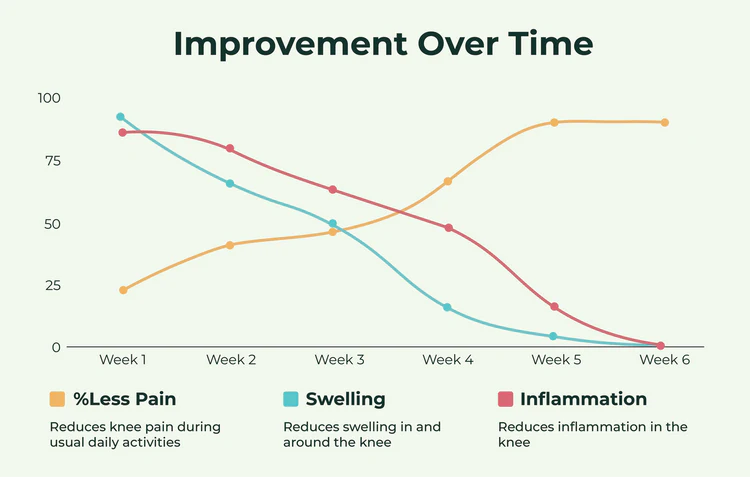 Improvement Over Time

100
75
50
25
0

Week 1
Week 2
Week 3
Week 4
Week 5
Week 6

%Less Pain
Reduces knee pain during usual daily activities

Swelling
Reduces swelling in and around the knee

Inflammation
Reduces inflammation in the knee